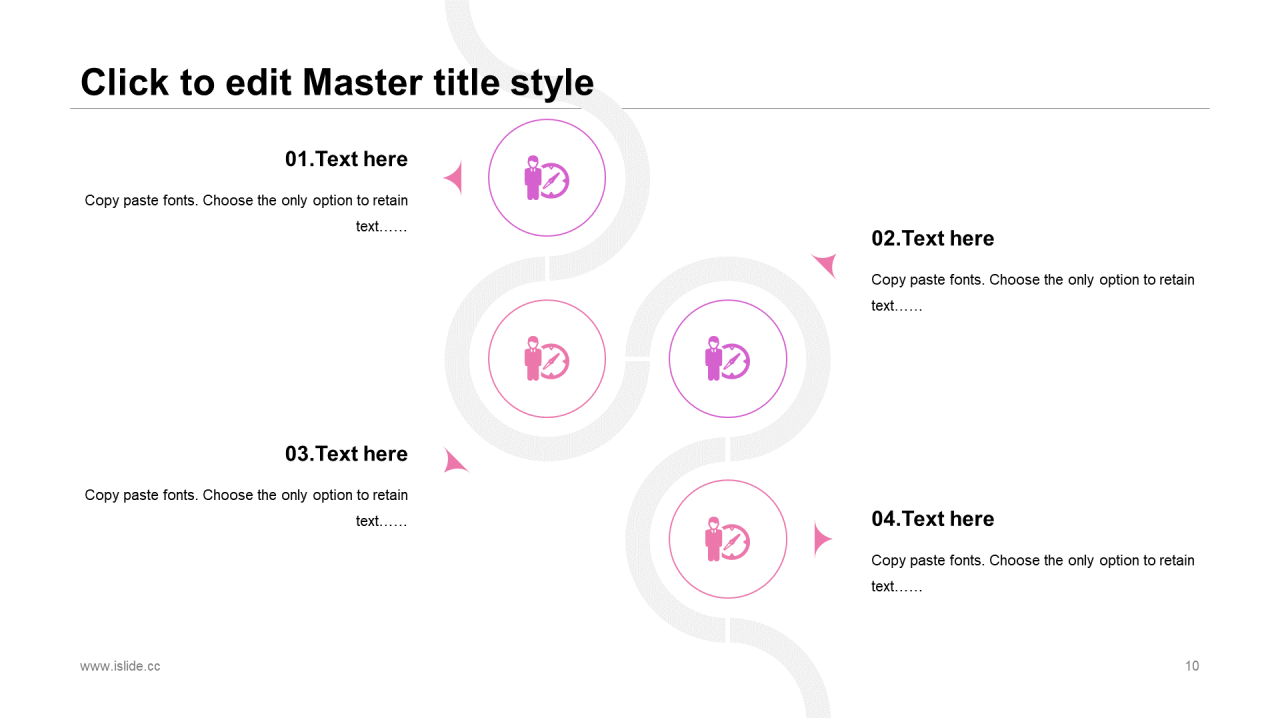 Click to edit Master title style

01.Text here

Copy paste fonts. Choose the only option to retain text……

02.Text here

Copy paste fonts. Choose the only option to retain text……

03.Text here

Copy paste fonts. Choose the only option to retain text……

04.Text here

Copy paste fonts. Choose the only option to retain text……

www.islide.cc

10